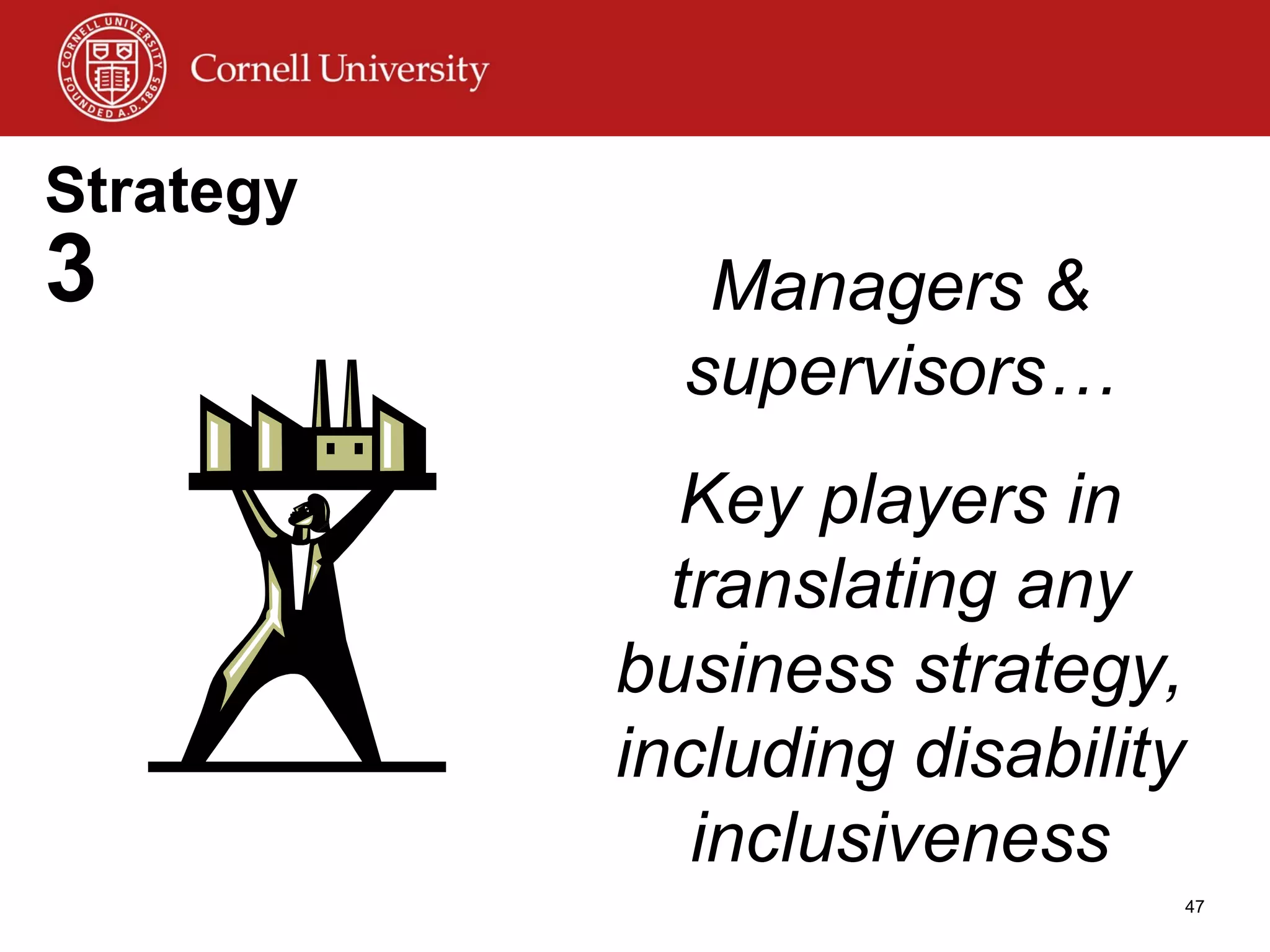 CORNELL UNIVERSITY FOUNDED A.D. 1865

Cornell University

Strategy 3

Managers & supervisors…

Key players in translating any business strategy, including disability inclusiveness

47